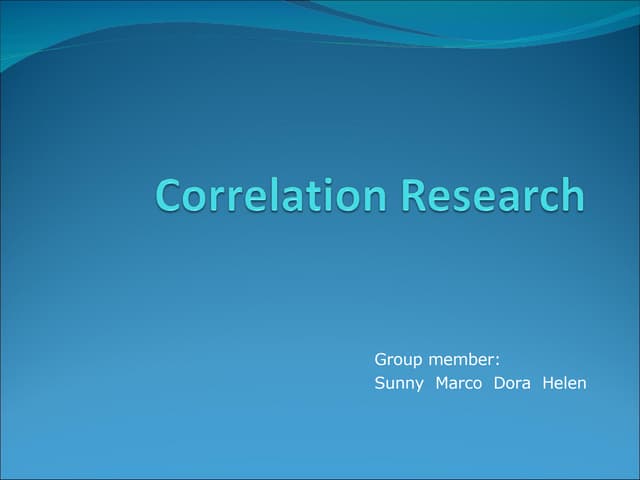 Correlation Research

Group member:
Sunny Marco Dora Helen